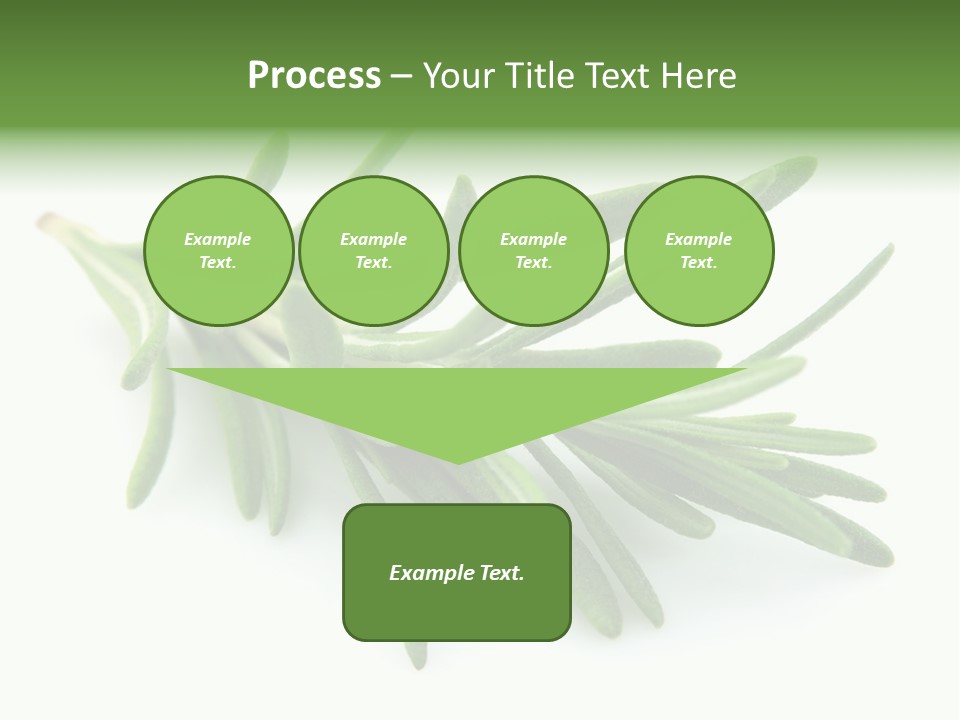 Process – Your Title Text Here

Example Text.

Example Text.

Example Text.

Example Text.

Example Text.